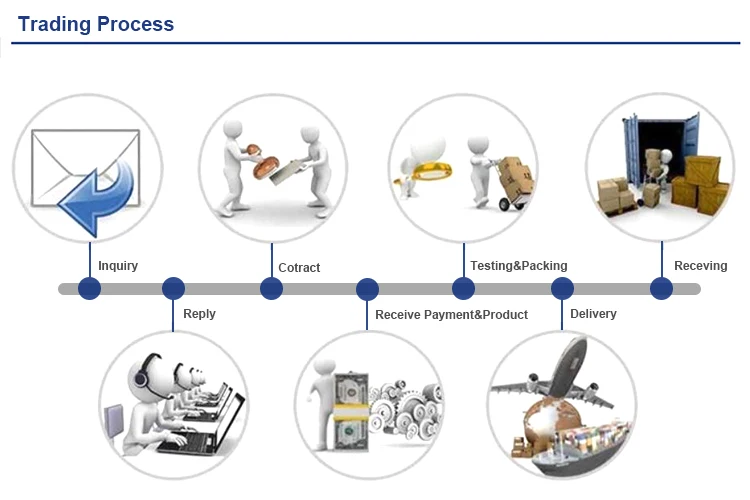 Trading Process

Inquiry

Reply

Cotract

Receive Payment&Product

Testing&Packing

Delivery

Receving